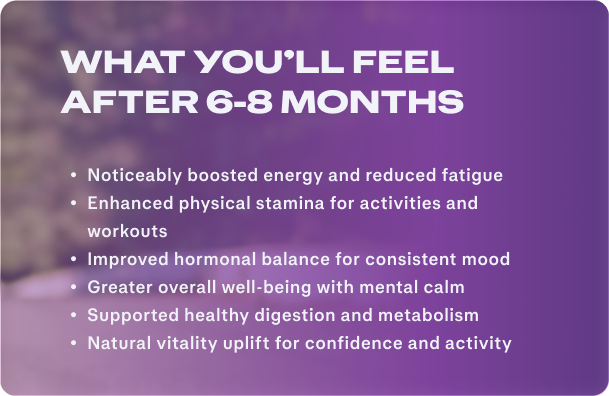 WHAT YOU'LL FEEL AFTER 6-8 MONTHS

• Noticeably boosted energy and reduced fatigue
• Enhanced physical stamina for activities and workouts
• Improved hormonal balance for consistent mood
• Greater overall well-being with mental calm
• Supported healthy digestion and metabolism
• Natural vitality uplift for confidence and activity